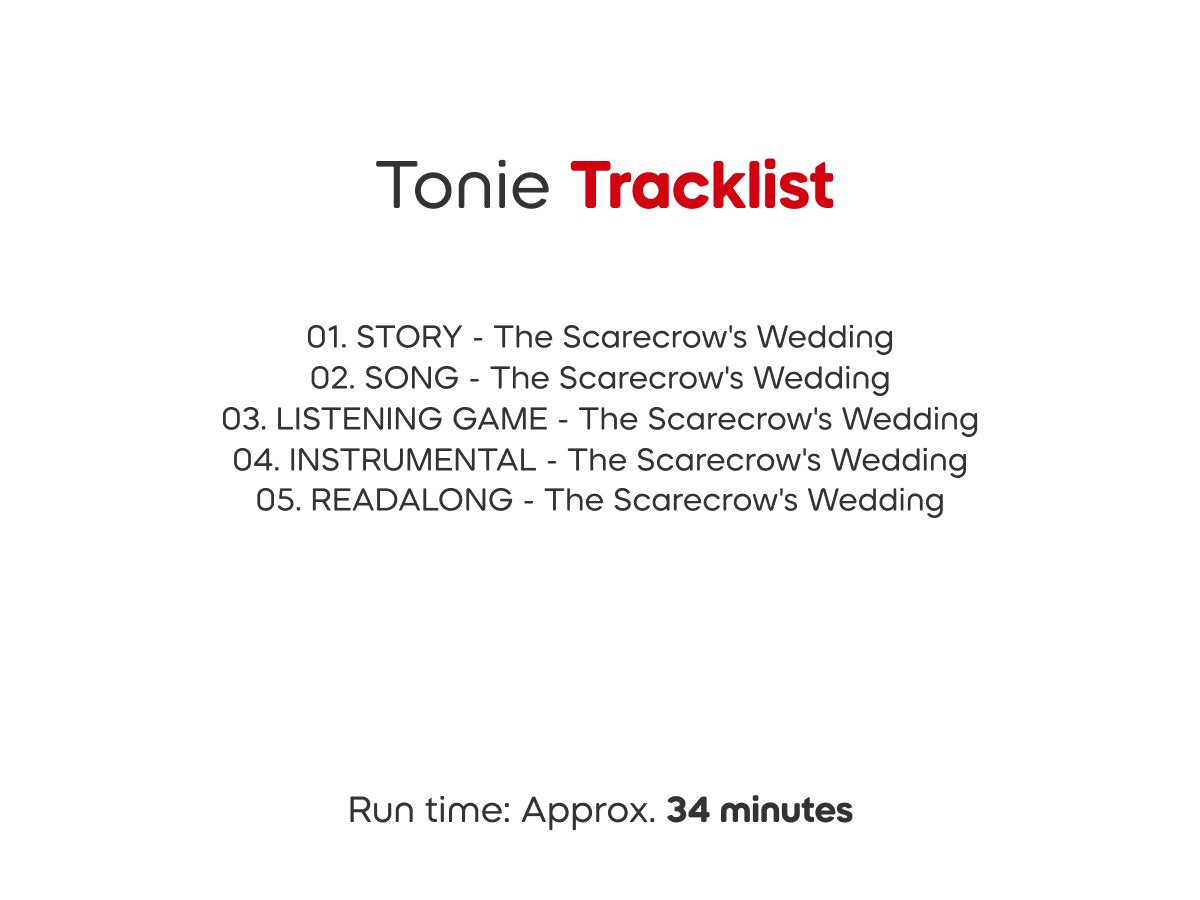 Tonie Tracklist

01. STORY - The Scarecrow's Wedding
02. SONG - The Scarecrow's Wedding
03. LISTENING GAME - The Scarecrow's Wedding
04. INSTRUMENTAL - The Scarecrow's Wedding
05. READALONG - The Scarecrow's Wedding

Run time: Approx. 34 minutes